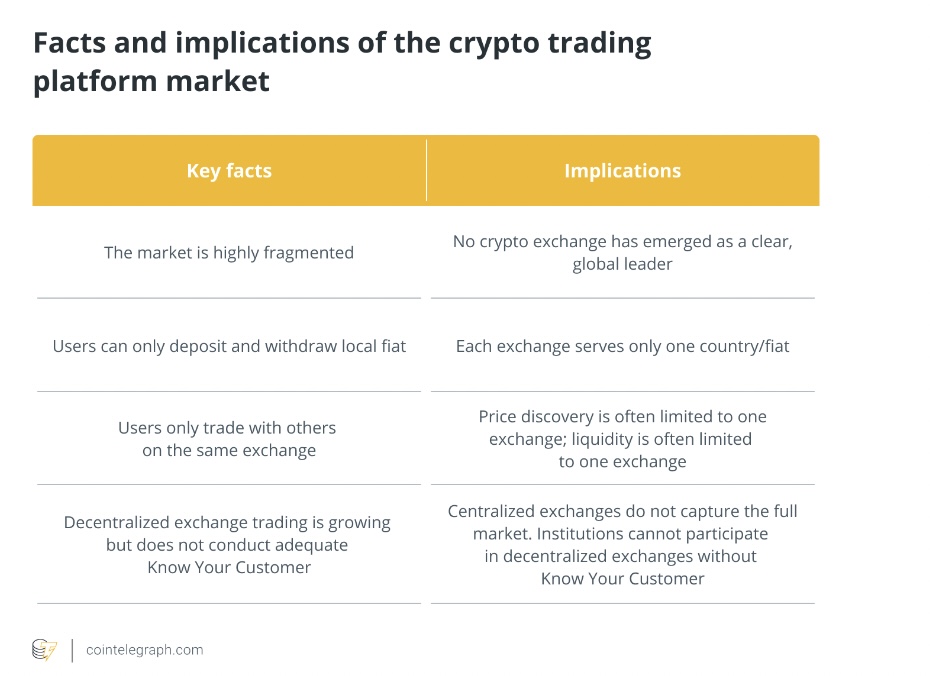 Facts and implications of the crypto trading platform market

| Key facts | Implications |
|---|---|
| The market is highly fragmented | No crypto exchange has emerged as a clear, global leader |
| Users can only deposit and withdraw local fiat | Each exchange serves only one country/fiat |
| Users only trade with others on the same exchange | Price discovery is often limited to one exchange; liquidity is often limited to one exchange |
| Decentralized exchange trading is growing but does not conduct adequate Know Your Customer | Centralized exchanges do not capture the full market. Institutions cannot participate in decentralized exchanges without Know Your Customer |

cointelegraph.com